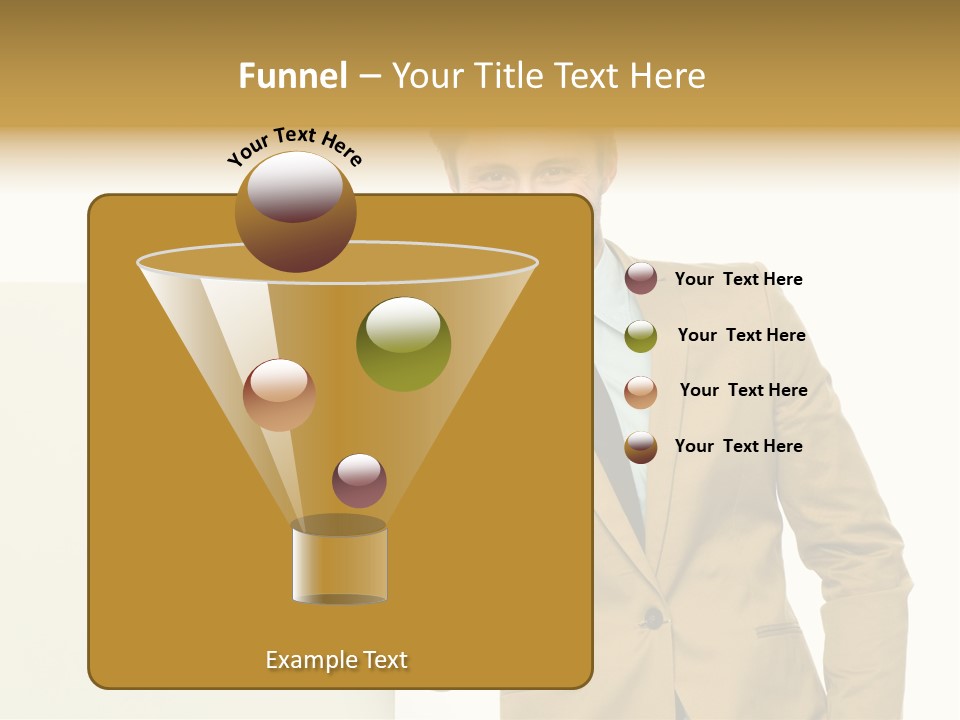 Funnel – Your Title Text Here

Your Text Here

Your Text Here

Your Text Here

Your Text Here

Your Text Here

Example Text